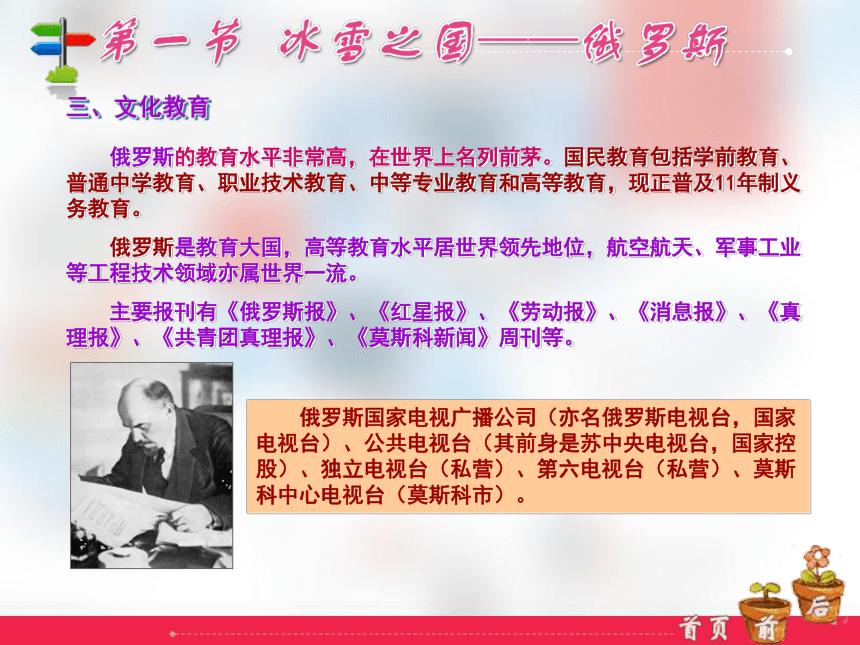 第一节 冰雪之国——俄罗斯

三、文化教育

俄罗斯的教育水平非常高，在世界上名列前茅。国民教育包括学前教育、普通中学教育、职业技术教育、中等专业教育和高等教育，现正普及11年制义务教育。

俄罗斯是教育大国，高等教育水平居世界领先地位，航空航天、军事工业等工程技术领域亦属世界一流。

主要报刊有《俄罗斯报》、《红星报》、《劳动报》、《消息报》、《真理报》、《共青团真理报》、《莫斯科新闻》周刊等。

俄罗斯国家电视广播公司（亦名俄罗斯电视台，国家电视台）、公共电视台（其前身是苏中央电视台，国家控股）、独立电视台（私营）、第六电视台（私营）、莫斯科中心电视台（莫斯科市）。

首页 前 后